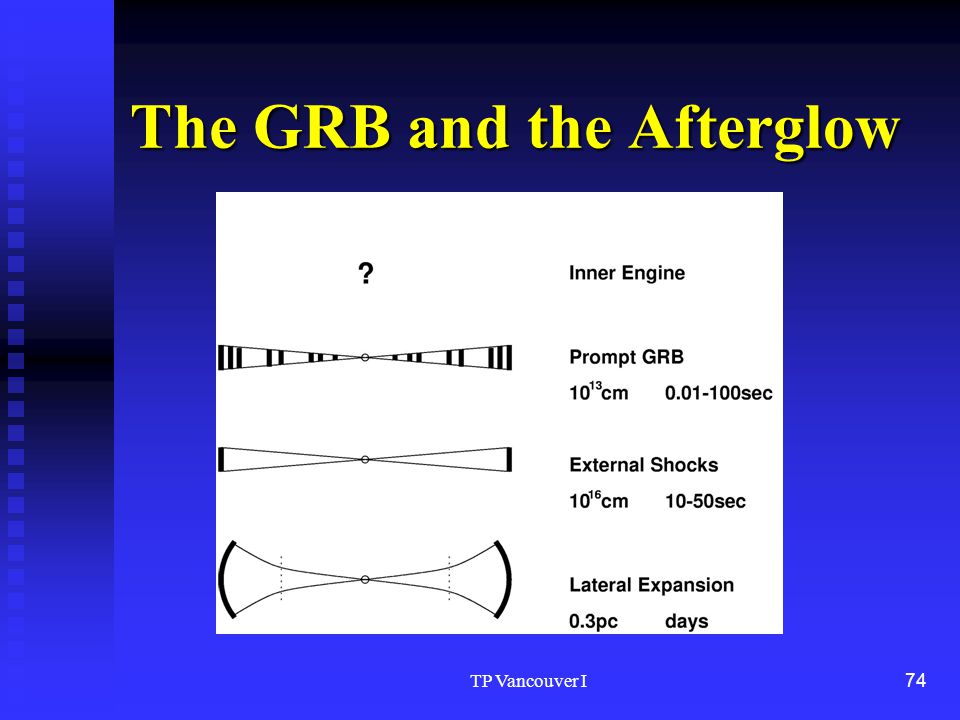 The GRB and the Afterglow

?

Inner Engine

Prompt GRB
$10^{13}$cm 0.01-100sec

External Shocks
$10^{16}$cm 10-50sec

Lateral Expansion
0.3pc days

TP Vancouver I

74